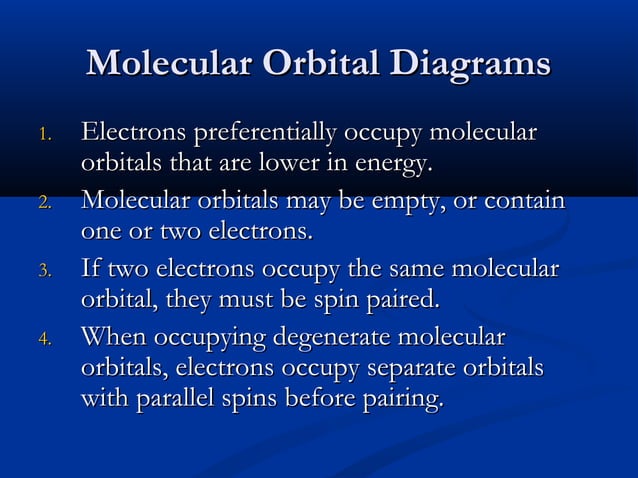 Molecular Orbital Diagrams

1. Electrons preferentially occupy molecular orbitals that are lower in energy.
2. Molecular orbitals may be empty, or contain one or two electrons.
3. If two electrons occupy the same molecular orbital, they must be spin paired.
4. When occupying degenerate molecular orbitals, electrons occupy separate orbitals with parallel spins before pairing.